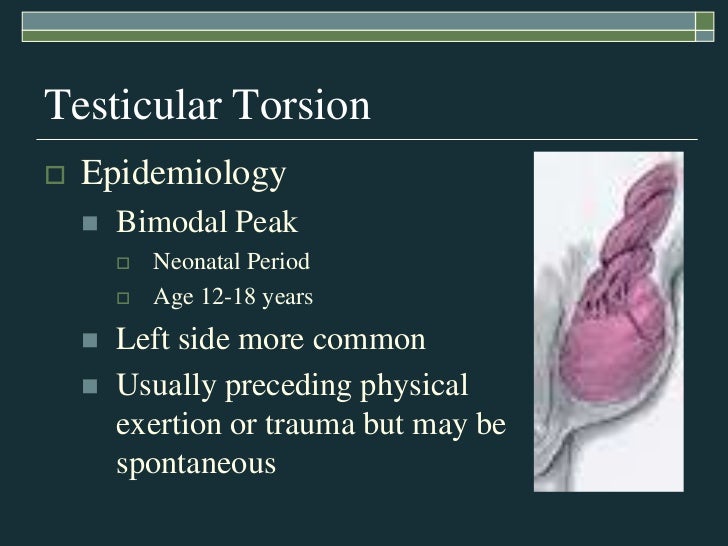 Testicular Torsion

Epidemiology

Bimodal Peak

Neonatal Period

Age 12-18 years

Left side more common

Usually preceding physical exertion or trauma but may be spontaneous